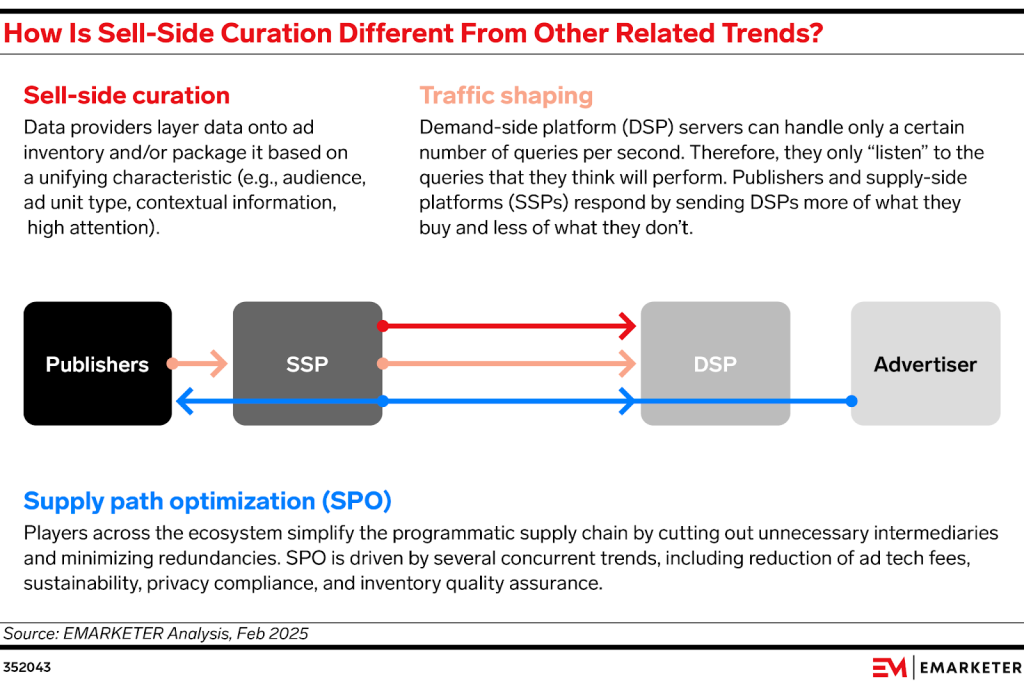 How Is Sell-Side Curation Different From Other Related Trends?

Sell-side curation
Data providers layer data onto ad inventory and/or package it based on a unifying characteristic (e.g., audience, ad unit type, contextual information, high attention).

Traffic shaping
Demand-side platform (DSP) servers can handle only a certain number of queries per second. Therefore, they only "listen" to the queries that they think will perform. Publishers and supply-side platforms (SSPs) respond by sending DSPs more of what they buy and less of what they don't.

Publishers

SSP

DSP

Advertiser

Supply path optimization (SPO)
Players across the ecosystem simplify the programmatic supply chain by cutting out unnecessary intermediaries and minimizing redundancies. SPO is driven by several concurrent trends, including reduction of ad tech fees, sustainability, privacy compliance, and inventory quality assurance.

Source: EMARKETER Analysis, Feb 2025

352043

EM | EMARKETER